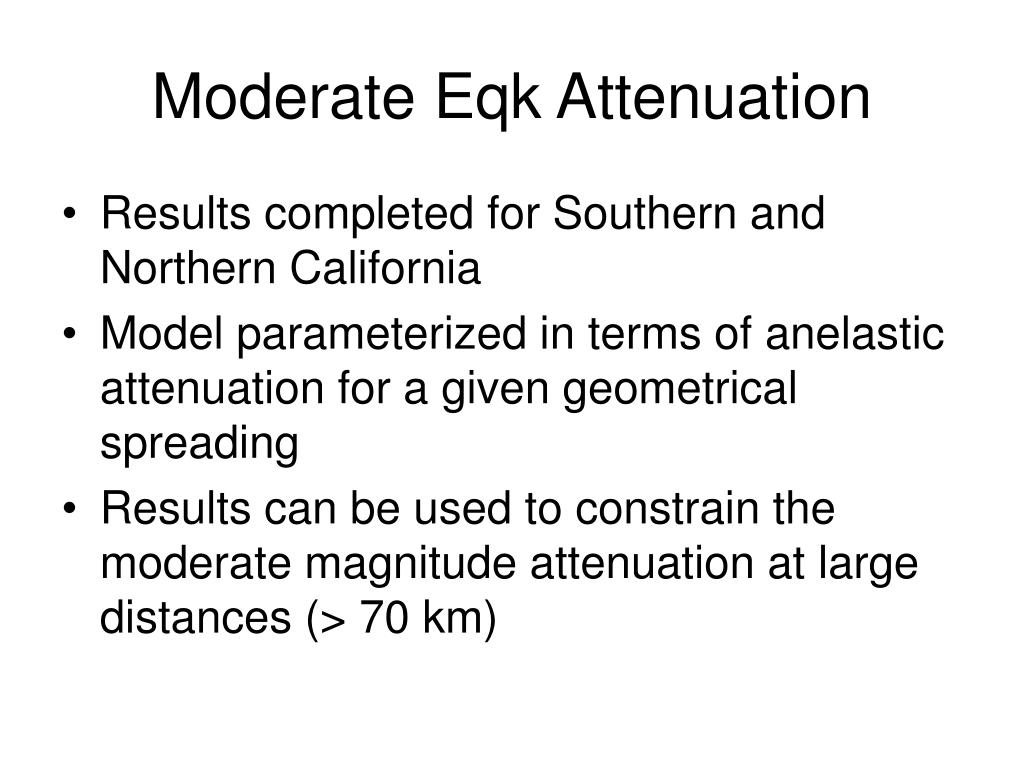 Moderate Eqk Attenuation

• Results completed for Southern and Northern California
• Model parameterized in terms of anelastic attenuation for a given geometrical spreading
• Results can be used to constrain the moderate magnitude attenuation at large distances (> 70 km)